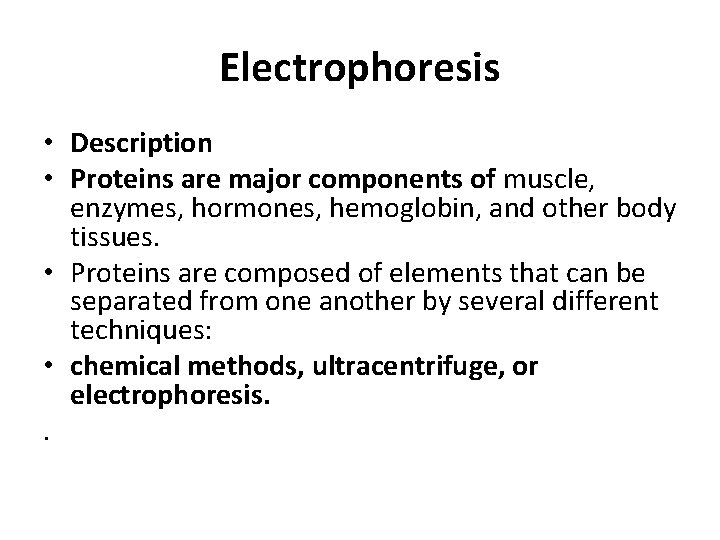 Electrophoresis

• Description
• Proteins are major components of muscle, enzymes, hormones, hemoglobin, and other body tissues.
• Proteins are composed of elements that can be separated from one another by several different techniques:
• chemical methods, ultracentrifuge, or electrophoresis.

.